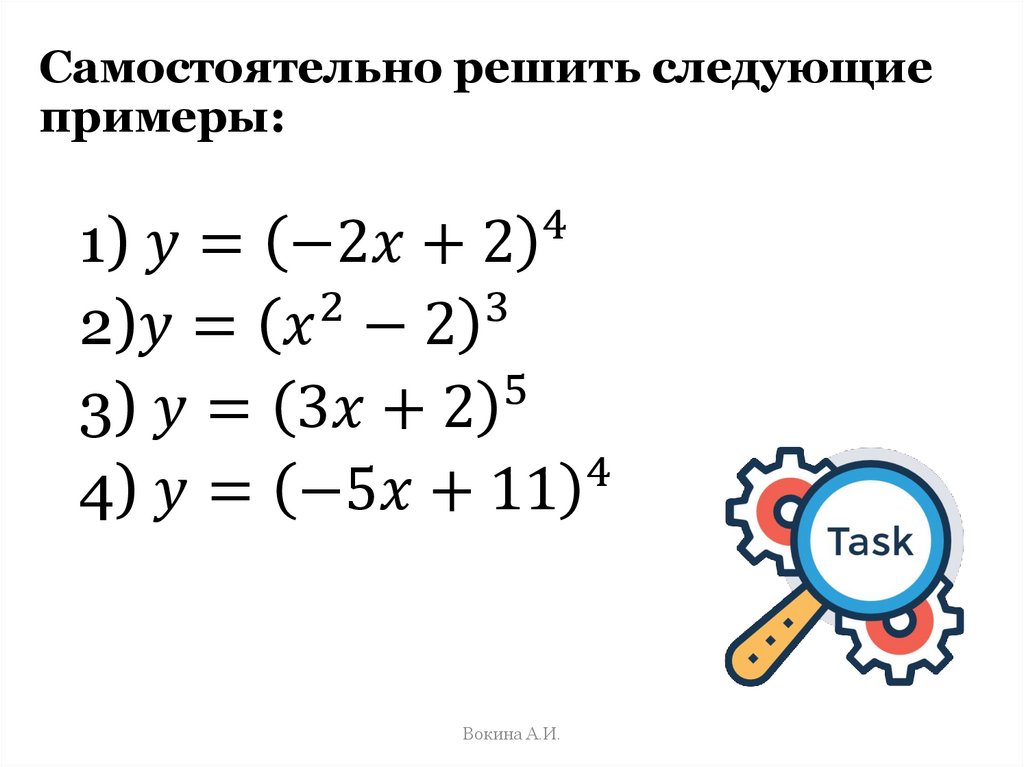 Самостоятельно решить следующие примеры:

1) $y = (-2x + 2)^4$
2)$y = (x^2 - 2)^3$
3) $y = (3x + 2)^5$
4) $y = (-5x + 11)^4$

Task

Вокина А.И.